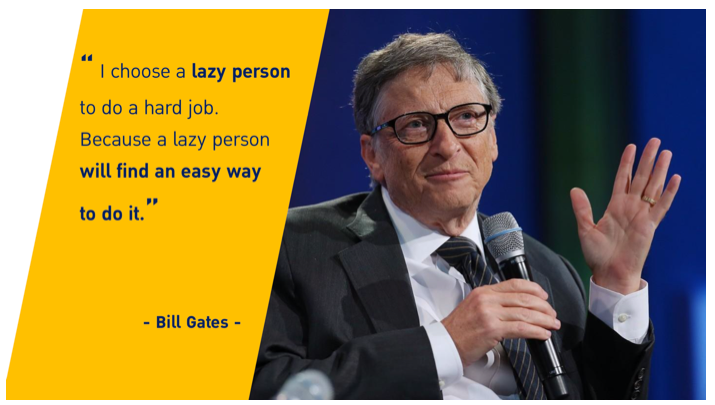 “ I choose a lazy person to do a hard job. Because a lazy person will find an easy way to do it.”

- Bill Gates -